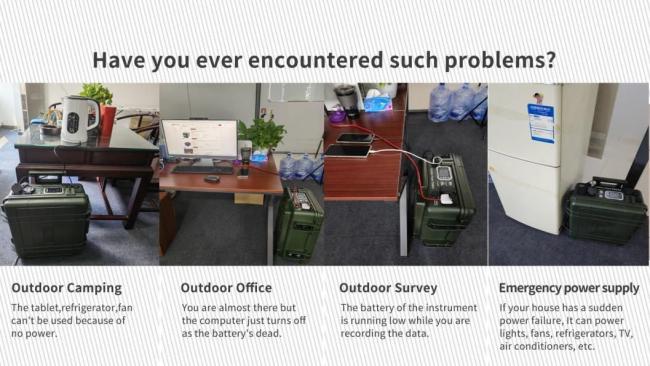 Have you ever encountered such problems?

Outdoor Camping

The tablet,refrigerator,fan can't be used because of no power.

Outdoor Office

You are almost there but the computer just turns off as the battery's dead.

Outdoor Survey

The battery of the instrument is running low while you are recording the data.

Emergency power supply

If your house has a sudden power failure, It can power lights, fans, refrigerators, TV, air conditioners, etc.